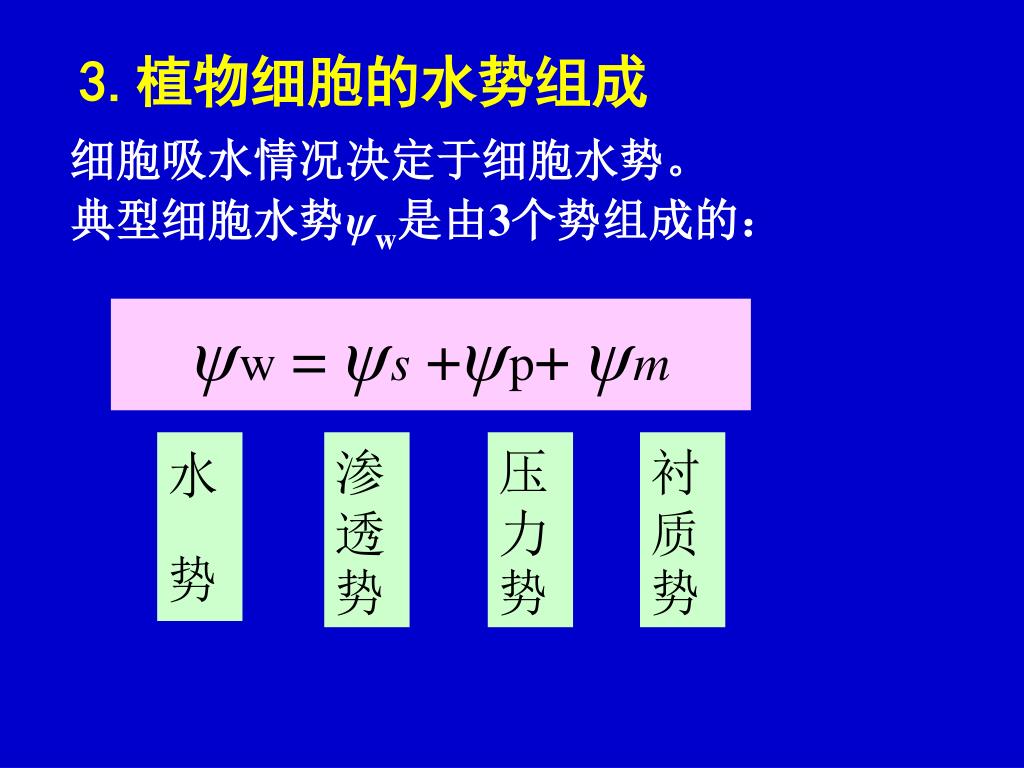 3. 植物细胞的水势组成

细胞吸水情况决定于细胞水势。
典型细胞水势$\psi_w$是由3个势组成的：

$\psi w = \psi s + \psi p + \psi m$

水势

渗透势

压力势

衬质势